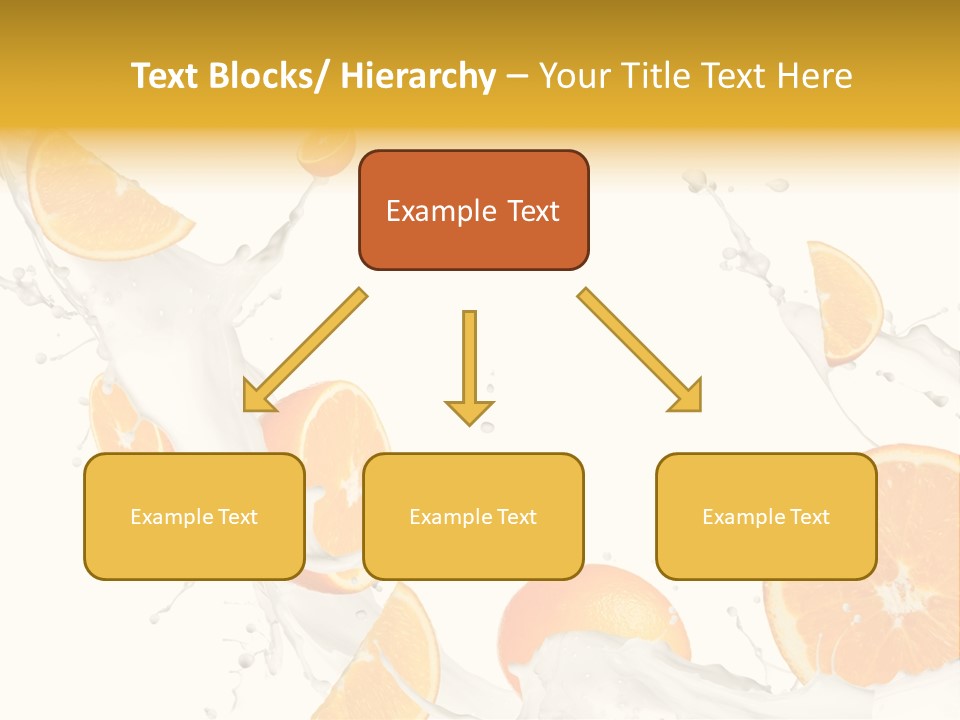 Text Blocks/ Hierarchy – Your Title Text Here

Example Text

Example Text

Example Text

Example Text